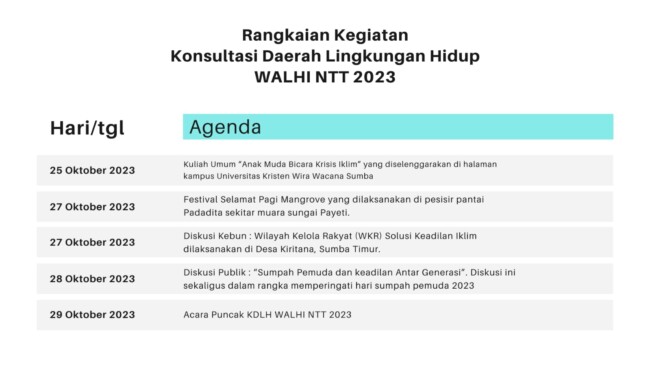 Rangkaian Kegiatan
Konsultasi Daerah Lingkungan Hidup
WALHI NTT 2023

| Hari/tgl | Agenda |
|---|---|
| 25 Oktober 2023 | Kuliah Umum "Anak Muda Bicara Krisis Iklim" yang diselenggarakan di halaman kampus Universitas Kristen Wira Wacana Sumba |
| 27 Oktober 2023 | Festival Selamat Pagi Mangrove yang dilaksanakan di pesisir pantai Padadita sekitar muara sungai Payeti. |
| 27 Oktober 2023 | Diskusi Kebun : Wilayah Kelola Rakyat (WKR) Solusi Keadilan Iklim dilaksanakan di Desa Kiritana, Sumba Timur. |
| 28 Oktober 2023 | Diskusi Publik : "Sumpah Pemuda dan keadilan Antar Generasi". Diskusi ini sekaligus dalam rangka memperingati hari sumpah pemuda 2023 |
| 29 Oktober 2023 | Acara Puncak KDLH WALHI NTT 2023 |